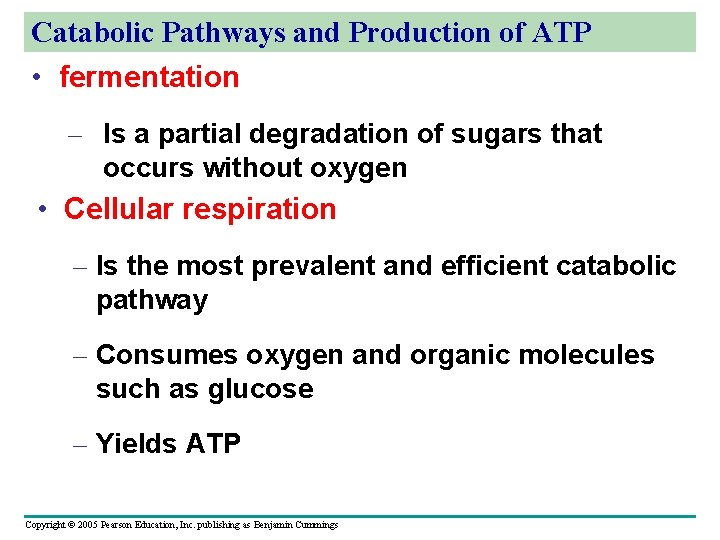 Catabolic Pathways and Production of ATP

• fermentation

– Is a partial degradation of sugars that occurs without oxygen

• Cellular respiration

– Is the most prevalent and efficient catabolic pathway

– Consumes oxygen and organic molecules such as glucose

– Yields ATP

Copyright © 2005 Pearson Education, Inc. publishing as Benjamin Cummings